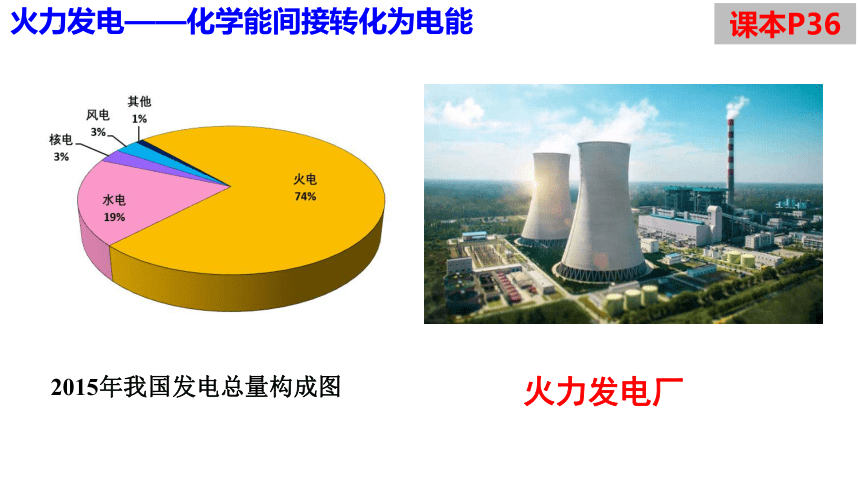 火力发电——化学能间接转化为电能

课本P36

其他
1%

风电
3%

核电
3%

水电
19%

火电
74%

2015年我国发电总量构成图

火力发电厂